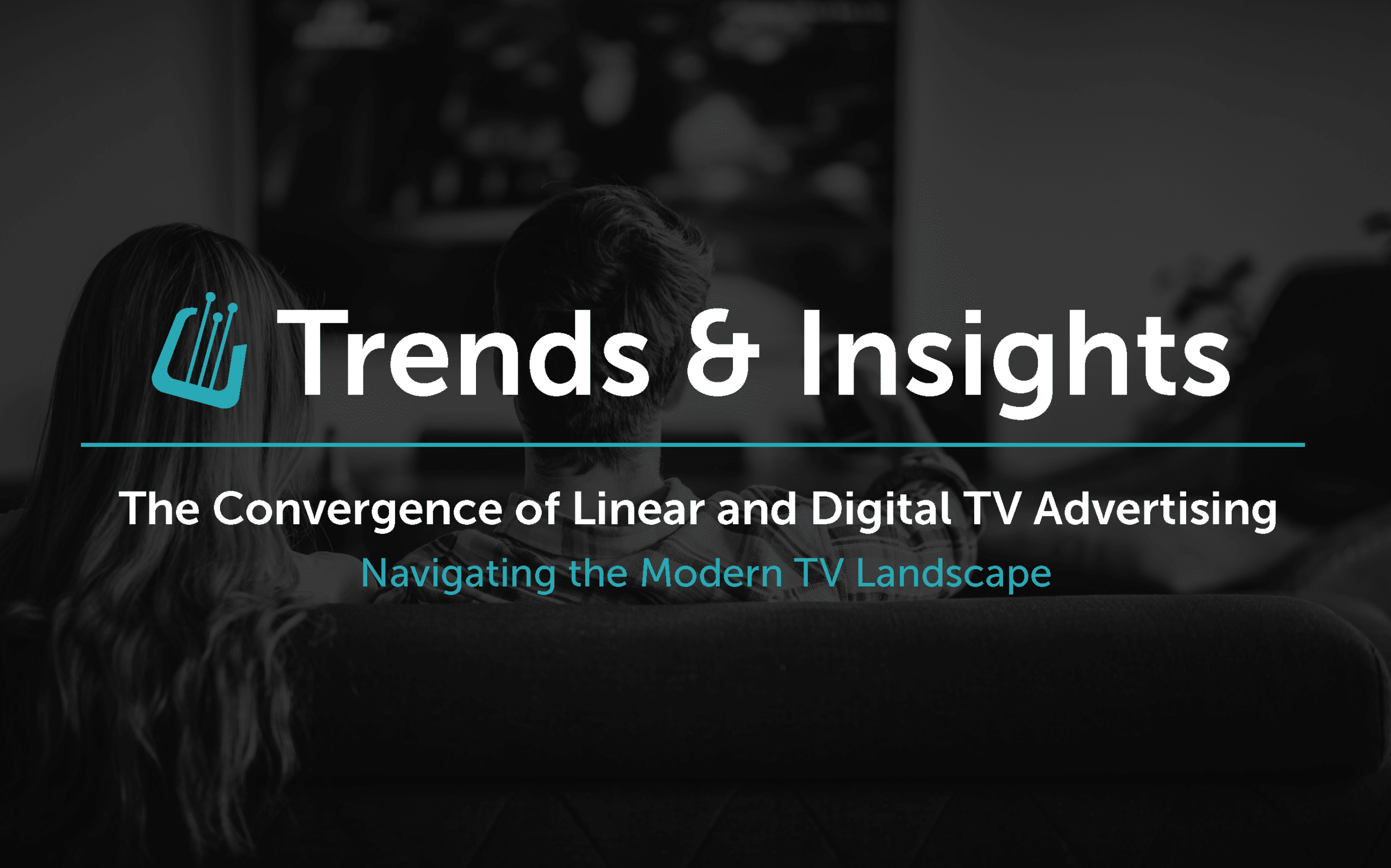 Trends & Insights

The Convergence of Linear and Digital TV Advertising

Navigating the Modern TV Landscape